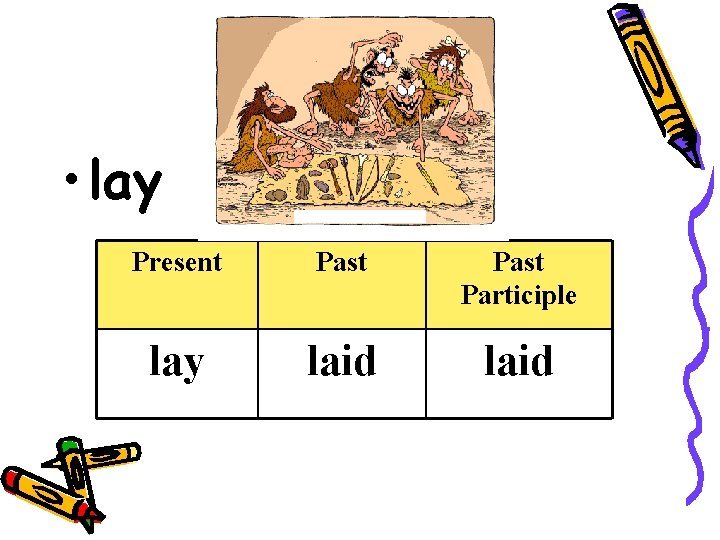 • lay

| Present | Past | Past Participle |
|---|---|---|
| lay | laid | laid |